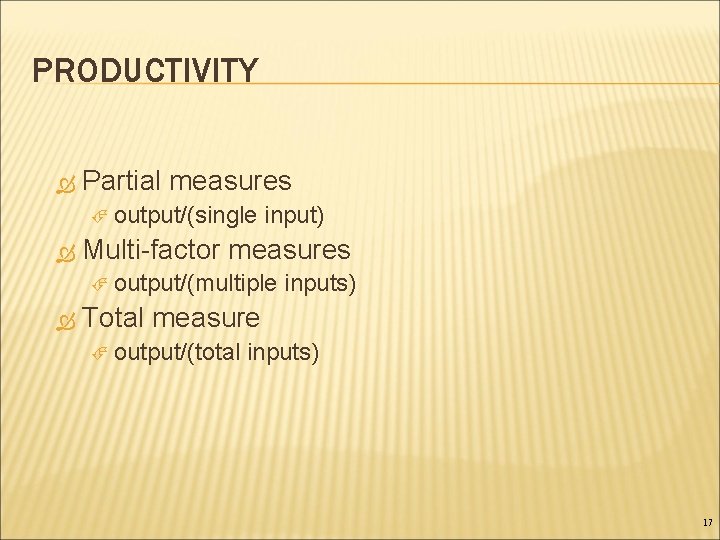 PRODUCTIVITY

Partial measures
output/(single input)
Multi-factor measures
output/(multiple inputs)
Total measure
output/(total inputs)

17